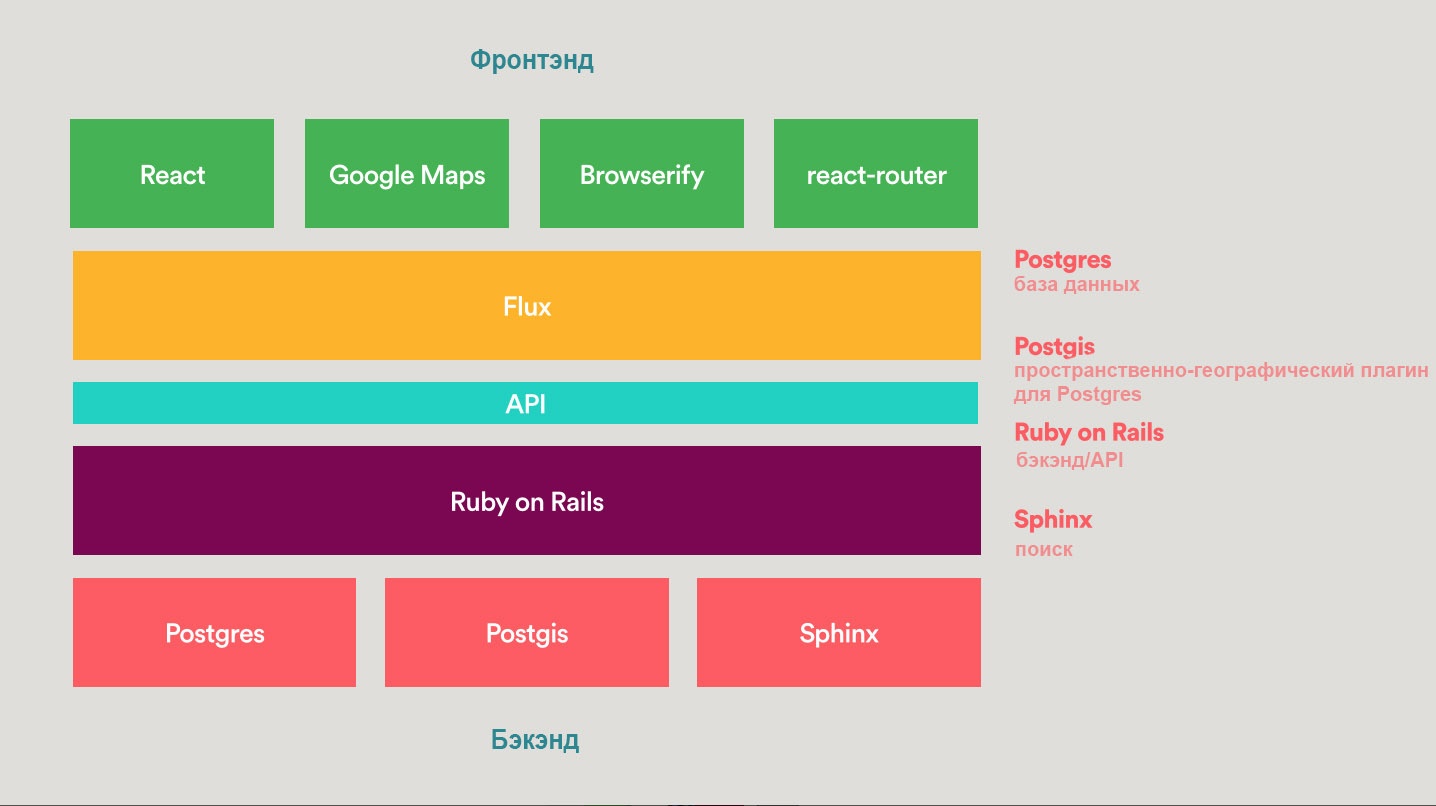 Фронтэнд

React

Google Maps

Browserify

react-router

Flux

API

Ruby on Rails

Postgres

Postgis

Sphinx

Бэкэнд

Postgres
база данных

Postgis
пространственно-географический плагин для Postgres

Ruby on Rails
бэкэнд/API

Sphinx
поиск